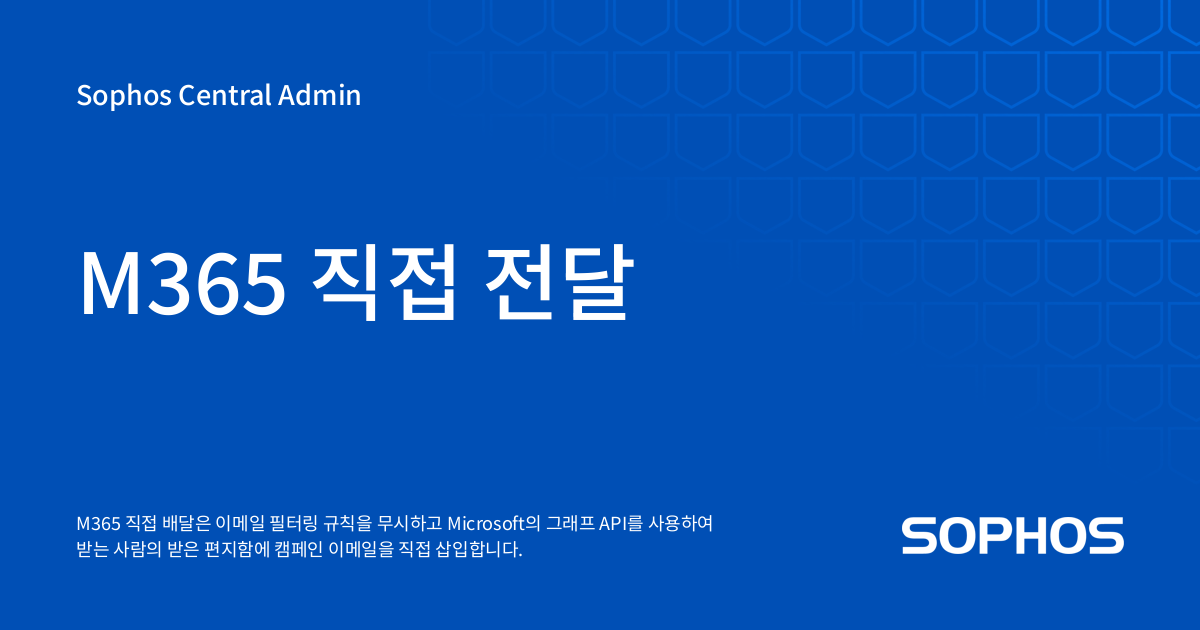 Sophos Central Admin

M365 직접 전달

M365 직접 배달은 이메일 필터링 규칙을 무시하고 Microsoft의 그래프 API를 사용하여 받는 사람의 받은 편지함에 캠페인 이메일을 직접 삽입합니다.

SOPHOS